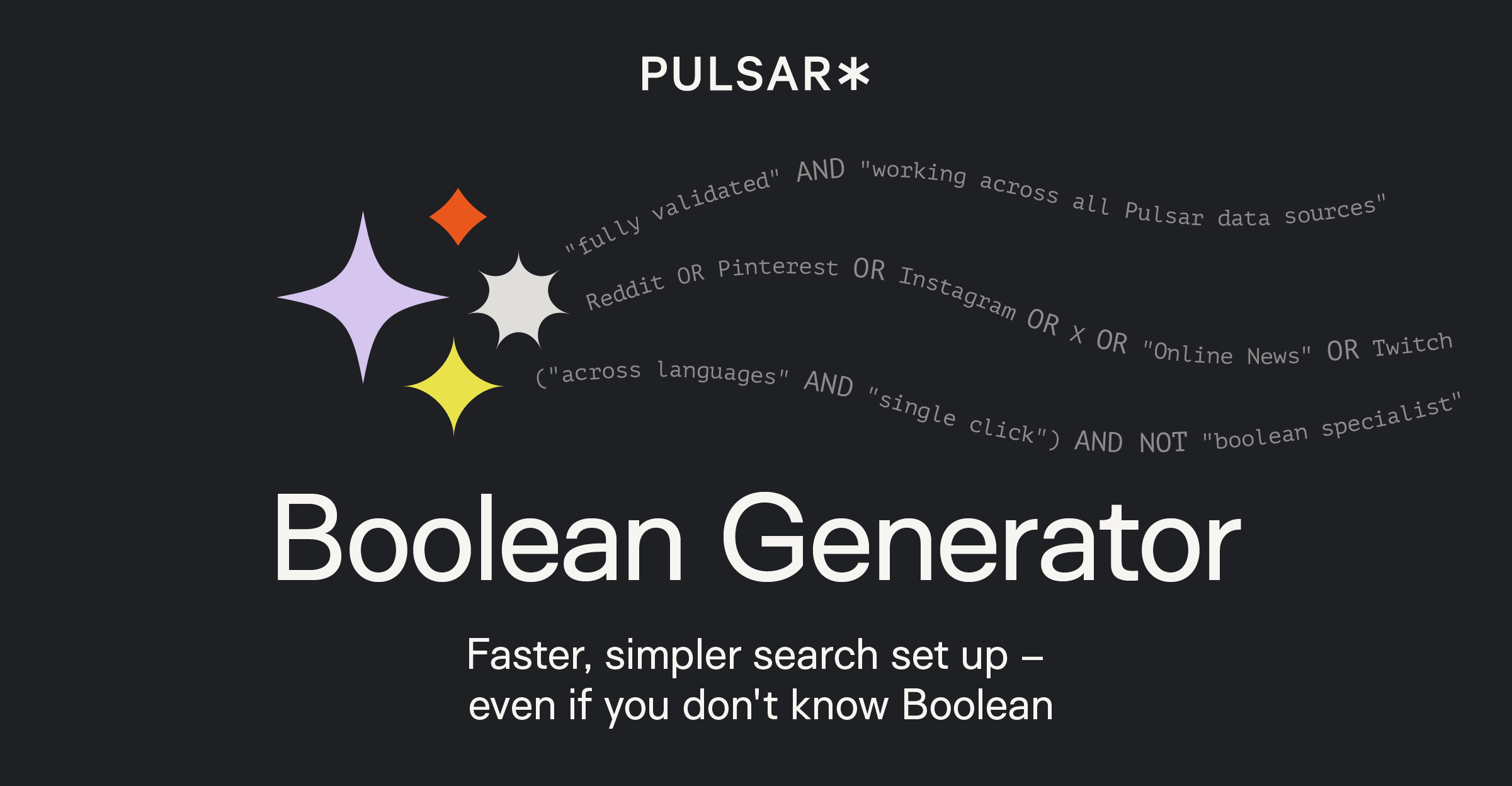 PULSAR*

"fully validated" AND "working across all Pulsar data sources"

Reddit OR Pinterest OR Instagram OR X OR "Online News" OR Twitch

("across languages" AND "single click") AND NOT "boolean specialist"

Boolean Generator

Faster, simpler search set up – even if you don't know Boolean